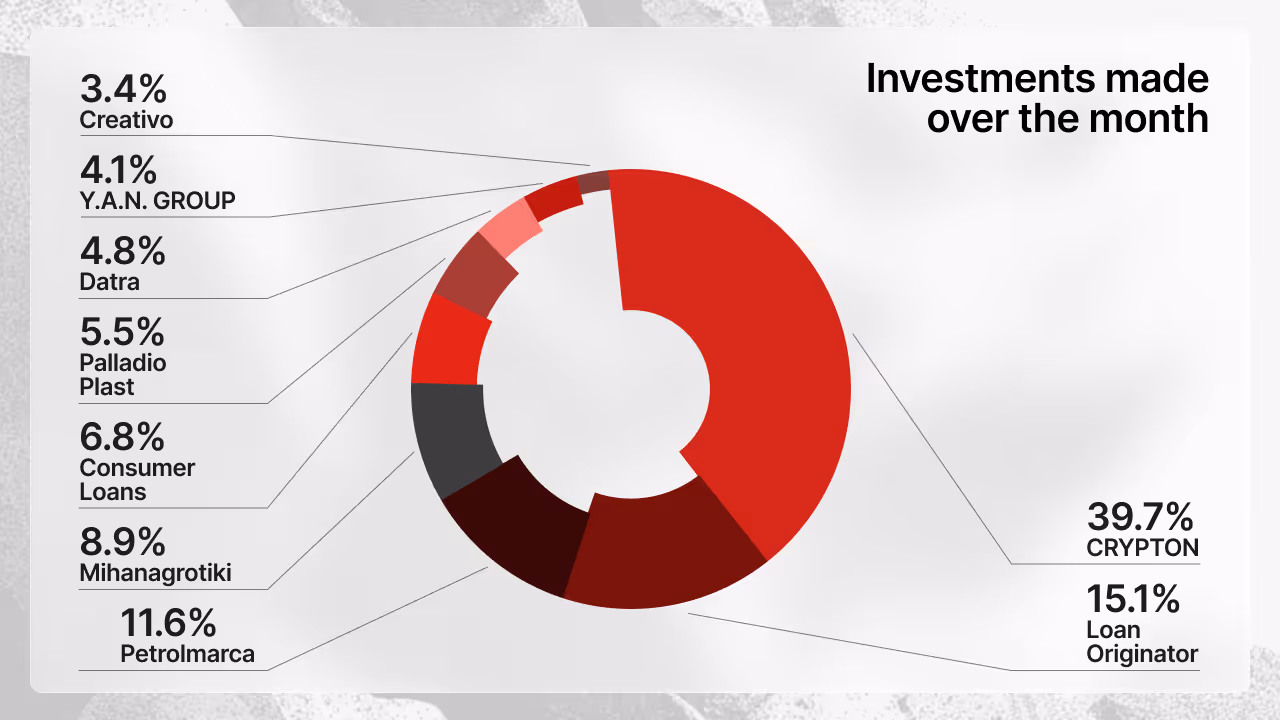 Investments made over the month

3.4%
Creativo

4.1%
Y.A.N. GROUP

4.8%
Datra

5.5%
Palladio Plast

6.8%
Consumer Loans

8.9%
Mihanagrotiki

11.6%
Petrolmarca

39.7%
CRYPTON

15.1%
Loan Originator